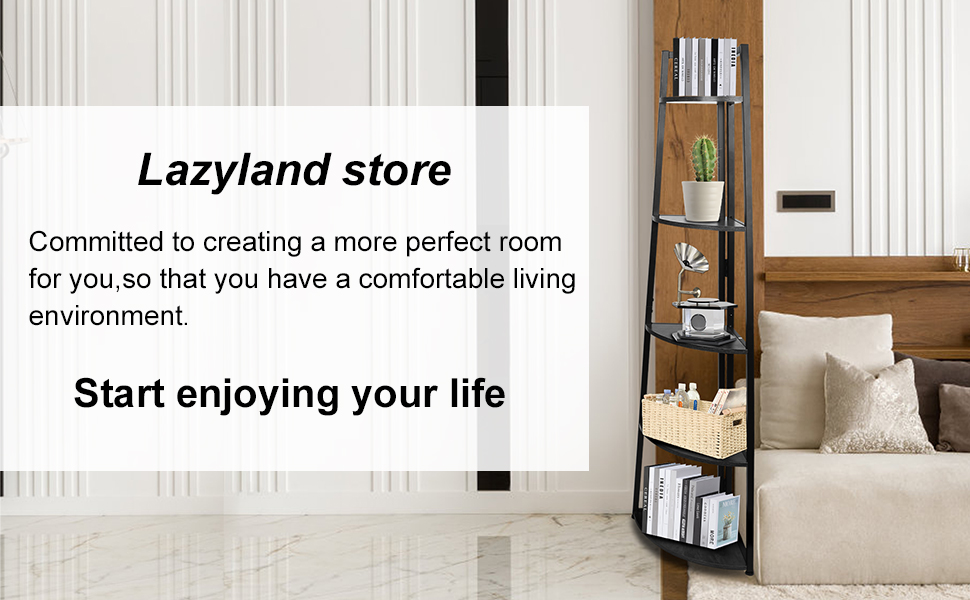 Lazyland store

Committed to creating a more perfect room for you,so that you have a comfortable living environment.

Start enjoying your life